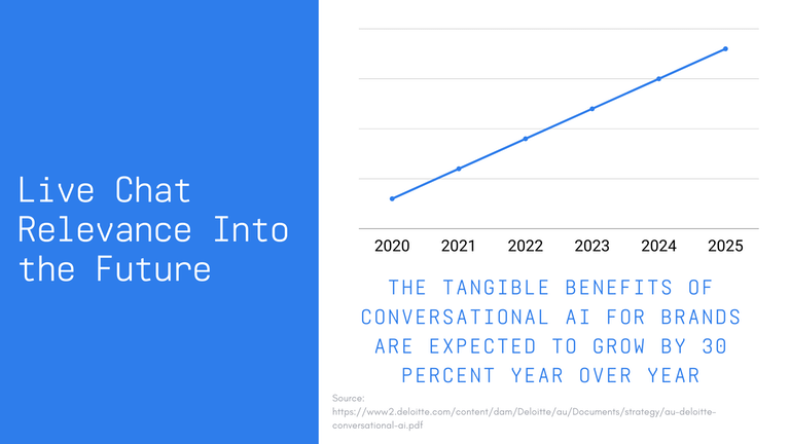 Live Chat Relevance Into the Future

2020 2021 2022 2023 2024 2025

THE TANGIBLE BENEFITS OF CONVERSATIONAL AI FOR BRANDS ARE EXPECTED TO GROW BY 30 PERCENT YEAR OVER YEAR

Source:
https://www2.deloitte.com/content/dam/Deloitte/au/Documents/strategy/au-deloitte-conversational-ai.pdf